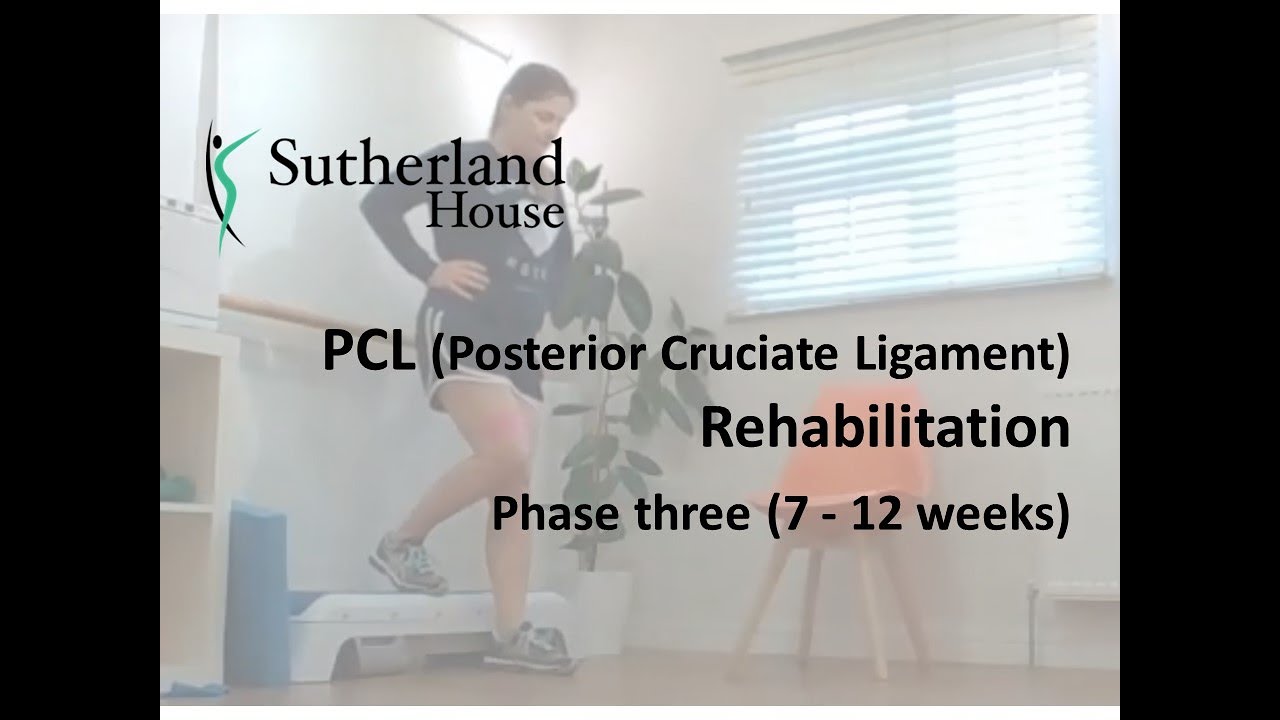 Sutherland House

PCL (Posterior Cruciate Ligament) Rehabilitation

Phase three (7 - 12 weeks)